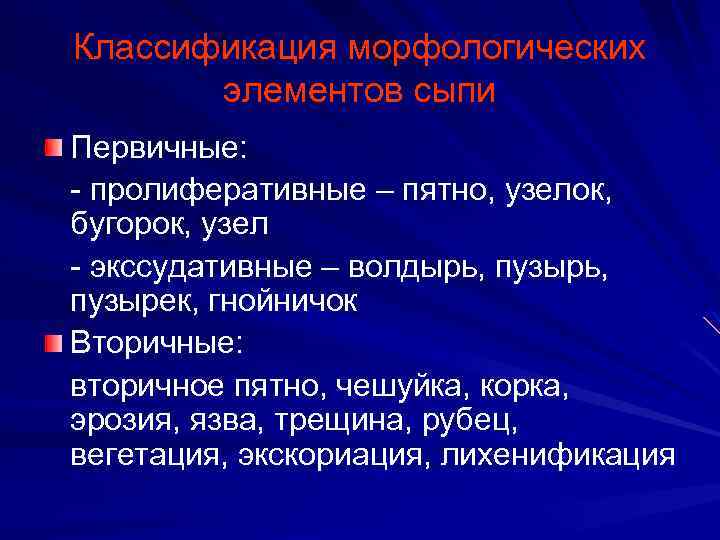 Классификация морфологических элементов сыпи

Первичные:

- пролиферативные – пятно, узелок, бугорок, узел

- экссудативные – волдырь, пузырь, пузырек, гнойничок

Вторичные:

вторичное пятно, чешуйка, корка, эрозия, язва, трещина, рубец, вегетация, экскориация, лихенификация